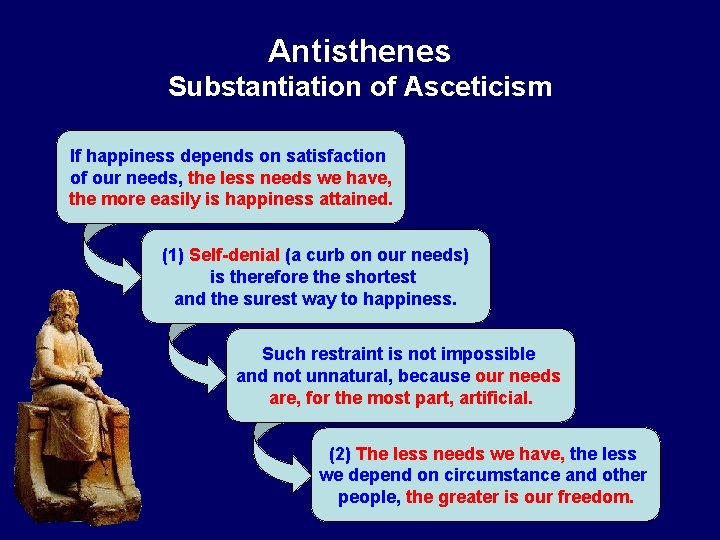 Antisthenes
Substantiation of Asceticism

If happiness depends on satisfaction of our needs, the less needs we have, the more easily is happiness attained.

(1) Self-denial (a curb on our needs) is therefore the shortest and the surest way to happiness.

Such restraint is not impossible and not unnatural, because our needs are, for the most part, artificial.

(2) The less needs we have, the less we depend on circumstance and other people, the greater is our freedom.